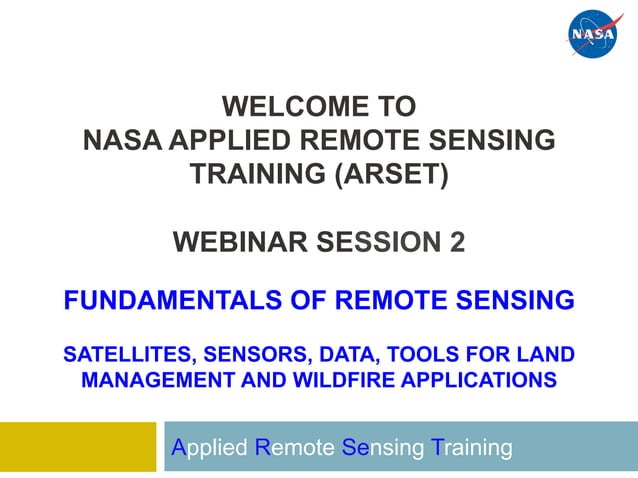 NASA

WELCOME TO
NASA APPLIED REMOTE SENSING TRAINING (ARSET)

WEBINAR SESSION 2

FUNDAMENTALS OF REMOTE SENSING

SATELLITES, SENSORS, DATA, TOOLS FOR LAND MANAGEMENT AND WILDFIRE APPLICATIONS

Applied Remote Sensing Training